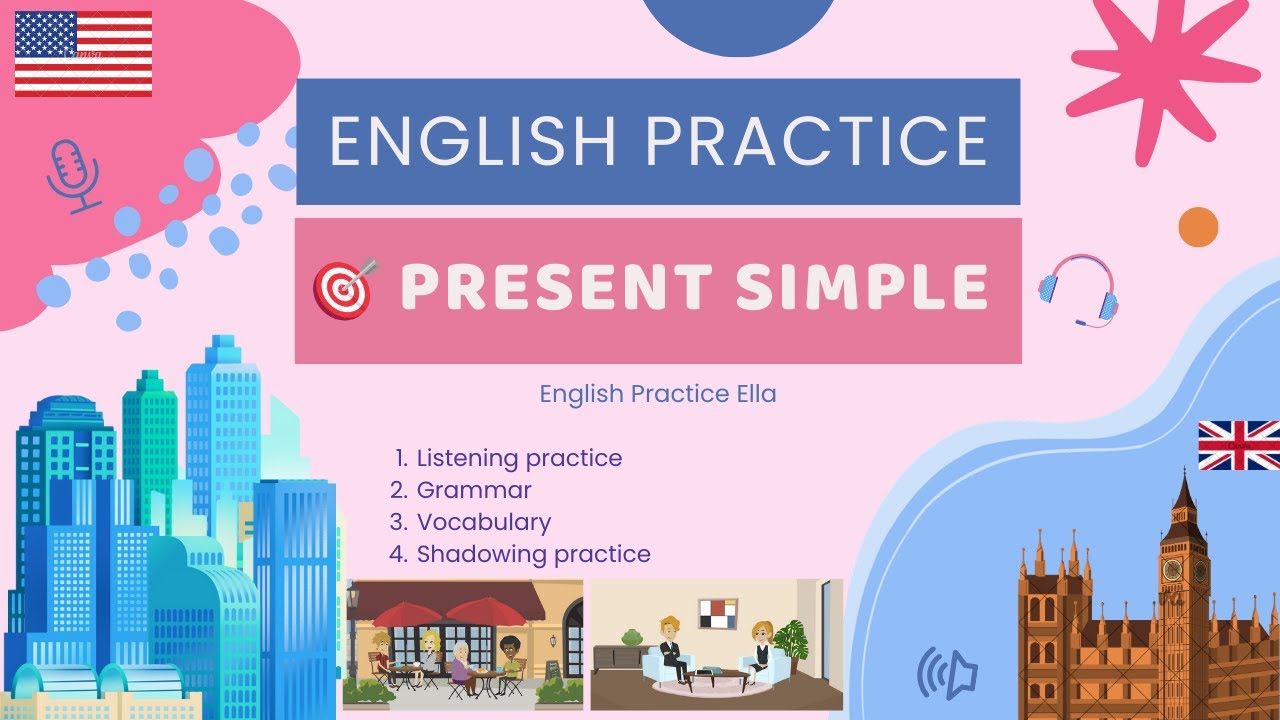 ENGLISH PRACTICE

PRESENT SIMPLE

English Practice Ella

1. Listening practice
2. Grammar
3. Vocabulary
4. Shadowing practice